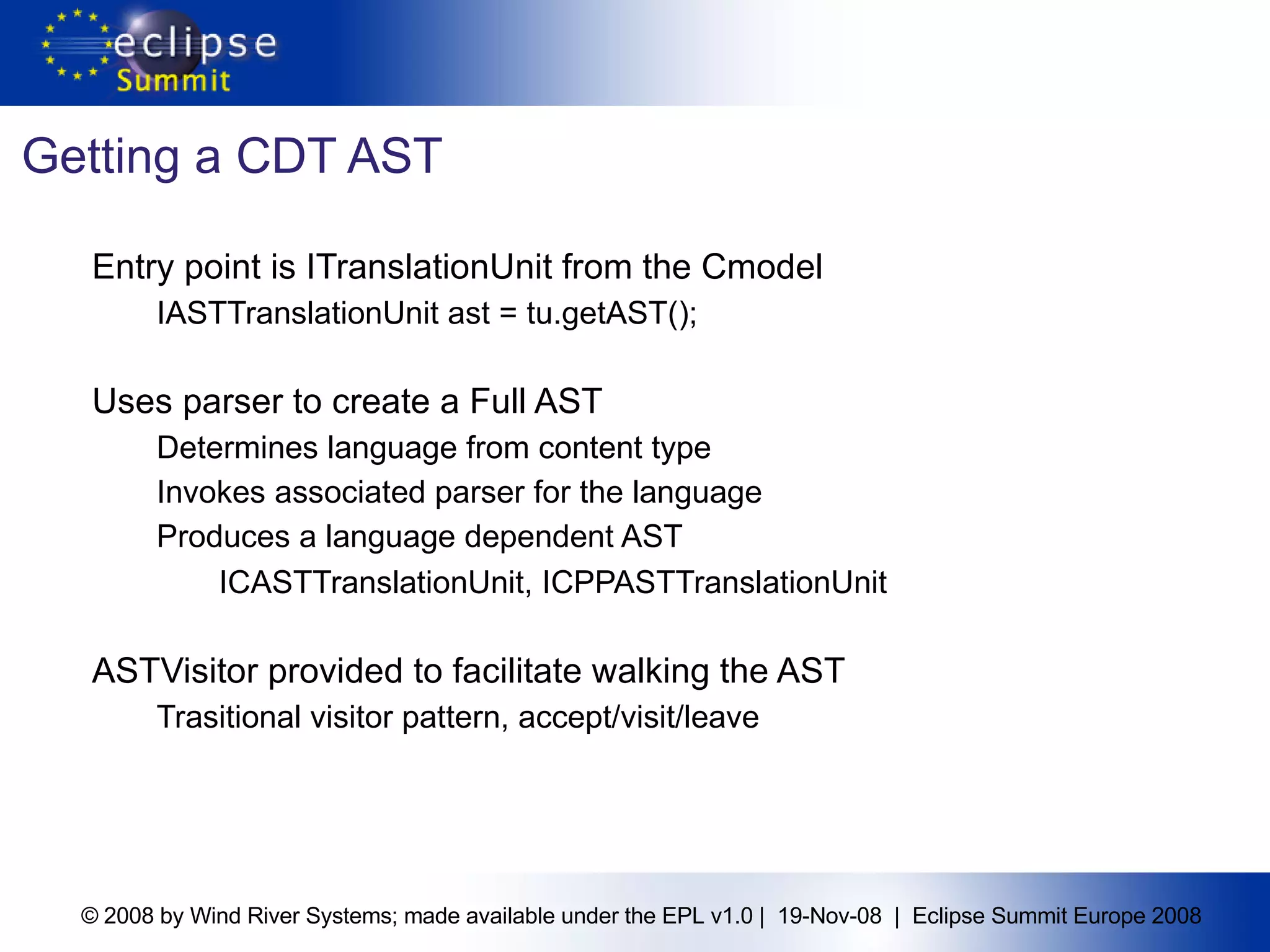 eclipse
Summit

Getting a CDT AST

Entry point is ITranslationUnit from the Cmodel
IASTTranslationUnit ast = tu.getAST();

Uses parser to create a Full AST
Determines language from content type
Invokes associated parser for the language
Produces a language dependent AST
ICASTTranslationUnit, ICPPASTTranslationUnit

ASTVisitor provided to facilitate walking the AST
Trasitional visitor pattern, accept/visit/leave

© 2008 by Wind River Systems; made available under the EPL v1.0 | 19-Nov-08 | Eclipse Summit Europe 2008